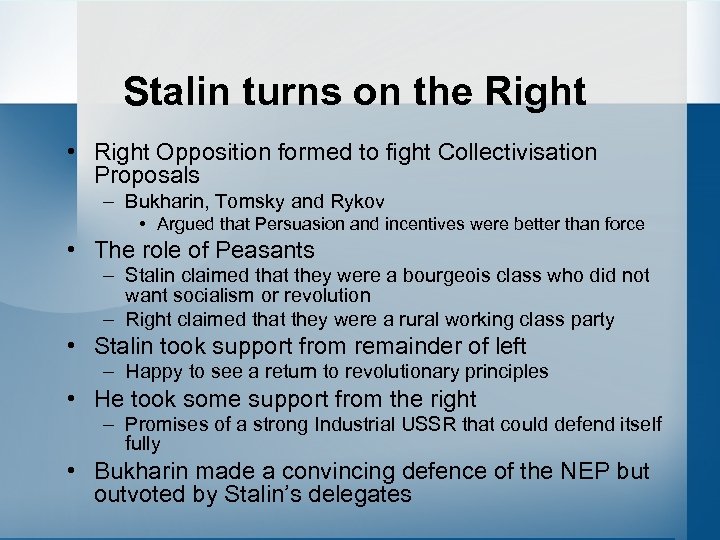 Stalin turns on the Right

• Right Opposition formed to fight Collectivisation Proposals
– Bukharin, Tomsky and Rykov
• Argued that Persuasion and incentives were better than force
• The role of Peasants
– Stalin claimed that they were a bourgeois class who did not want socialism or revolution
– Right claimed that they were a rural working class party
• Stalin took support from remainder of left
– Happy to see a return to revolutionary principles
• He took some support from the right
– Promises of a strong Industrial USSR that could defend itself fully
• Bukharin made a convincing defence of the NEP but outvoted by Stalin's delegates